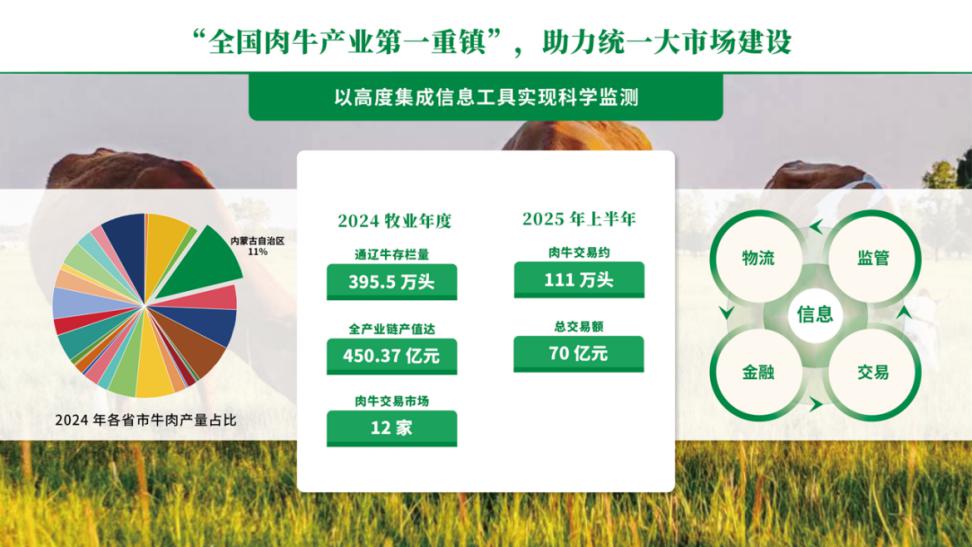 “全国肉牛产业第一重镇”，助力统一大市场建设

以高度集成信息工具实现科学监测

内蒙古自治区
11%

2024 年各省市牛肉产量占比

2024 牧业年度

通辽牛存栏量
395.5 万头

全产业链产值达
450.37 亿元

肉牛交易市场
12 家

2025 年上半年

肉牛交易约
111 万头

总交易额
70 亿元

物流
监管
信息
金融
交易